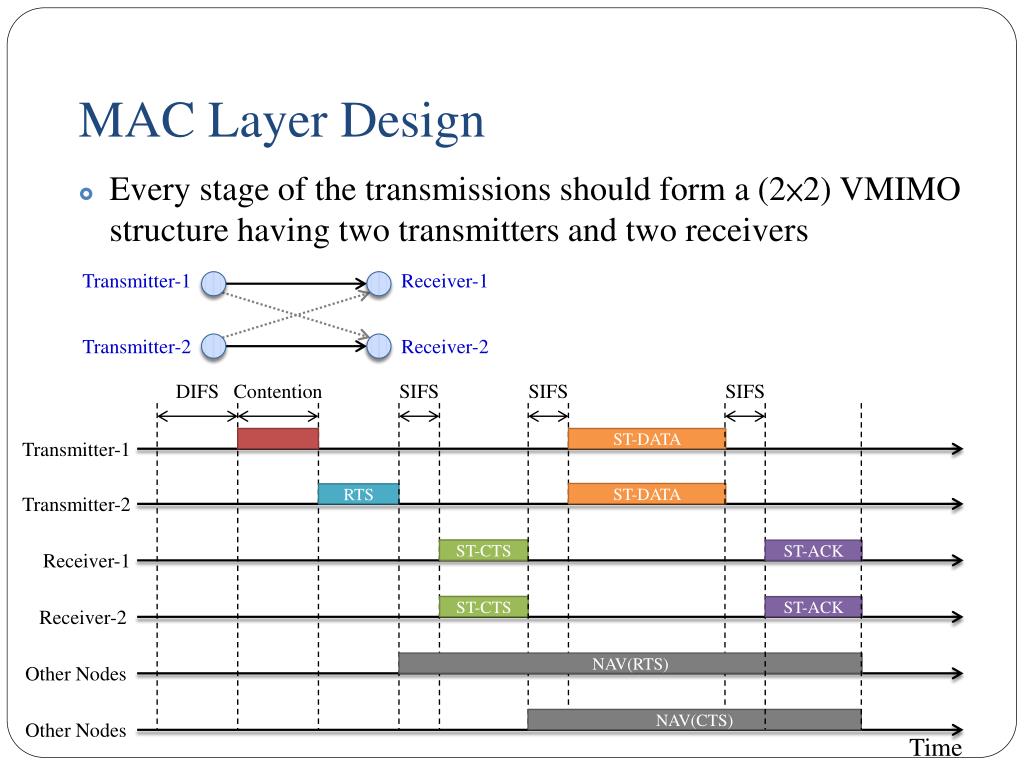 MAC Layer Design

Every stage of the transmissions should form a (2×2) VMIMO structure having two transmitters and two receivers

Transmitter-1
Receiver-1
Transmitter-2
Receiver-2

DIFS
Contention
SIFS
SIFS
SIFS

Transmitter-1
ST-DATA
Transmitter-2
RTS
ST-DATA
Receiver-1
ST-CTS
ST-ACK
Receiver-2
ST-CTS
ST-ACK
Other Nodes
NAV(RTS)
Other Nodes
NAV(CTS)
Time